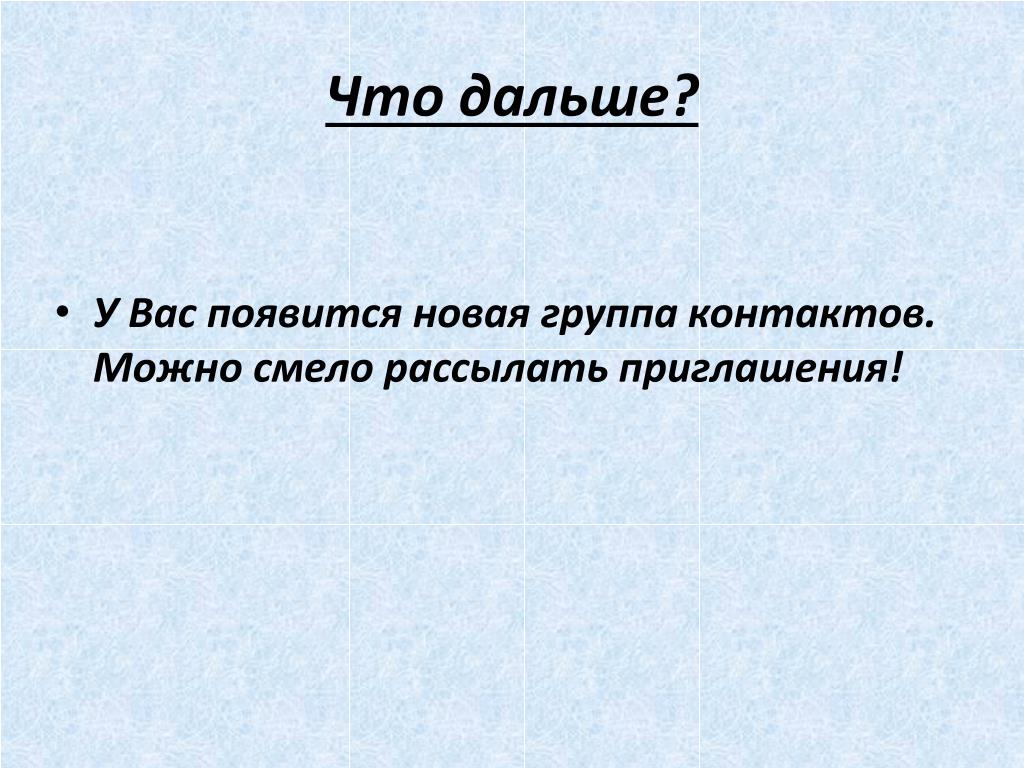 Что дальше?

• У Вас появится новая группа контактов. Можно смело рассылать приглашения!